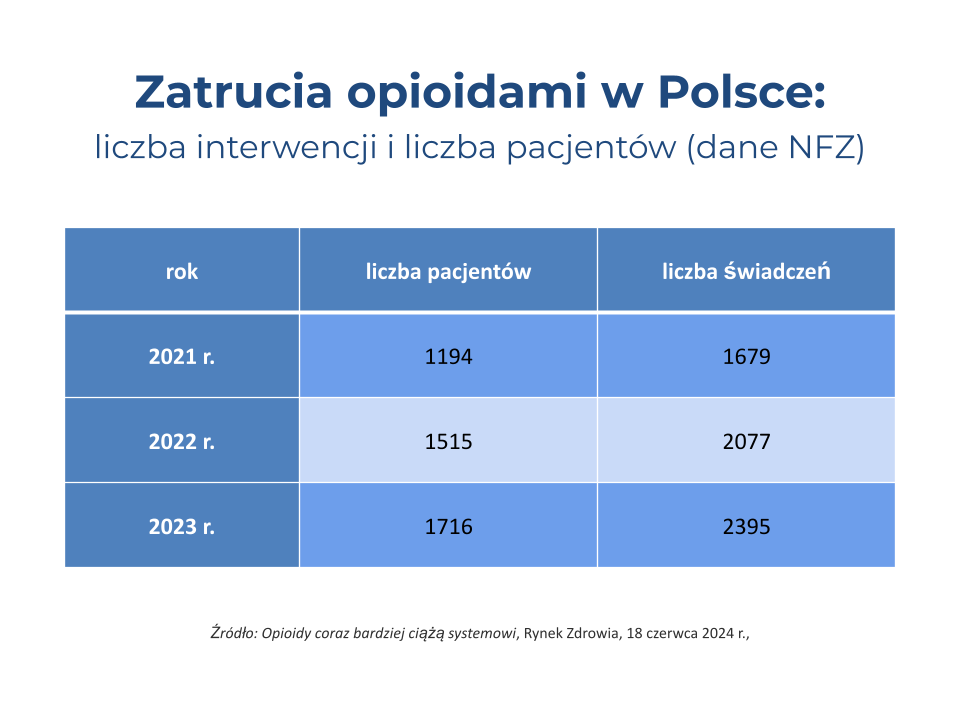 Zatrucia opioidami w Polsce:
liczba interwencji i liczba pacjentów (dane NFZ)

| rok | liczba pacjentów | liczba świadczeń |
|---|---|---|
| 2021 r. | 1194 | 1679 |
| 2022 r. | 1515 | 2077 |
| 2023 r. | 1716 | 2395 |

Źródło: Opioidy coraz bardziej ciążą systemowi, Rynek Zdrowia, 18 czerwca 2024 r.,